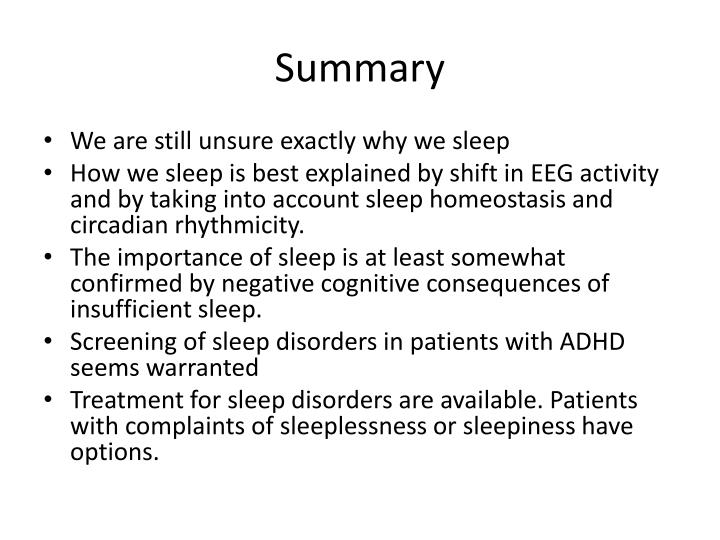 Summary

• We are still unsure exactly why we sleep
• How we sleep is best explained by shift in EEG activity and by taking into account sleep homeostasis and circadian rhythmicity.
• The importance of sleep is at least somewhat confirmed by negative cognitive consequences of insufficient sleep.
• Screening of sleep disorders in patients with ADHD seems warranted
• Treatment for sleep disorders are available. Patients with complaints of sleeplessness or sleepiness have options.